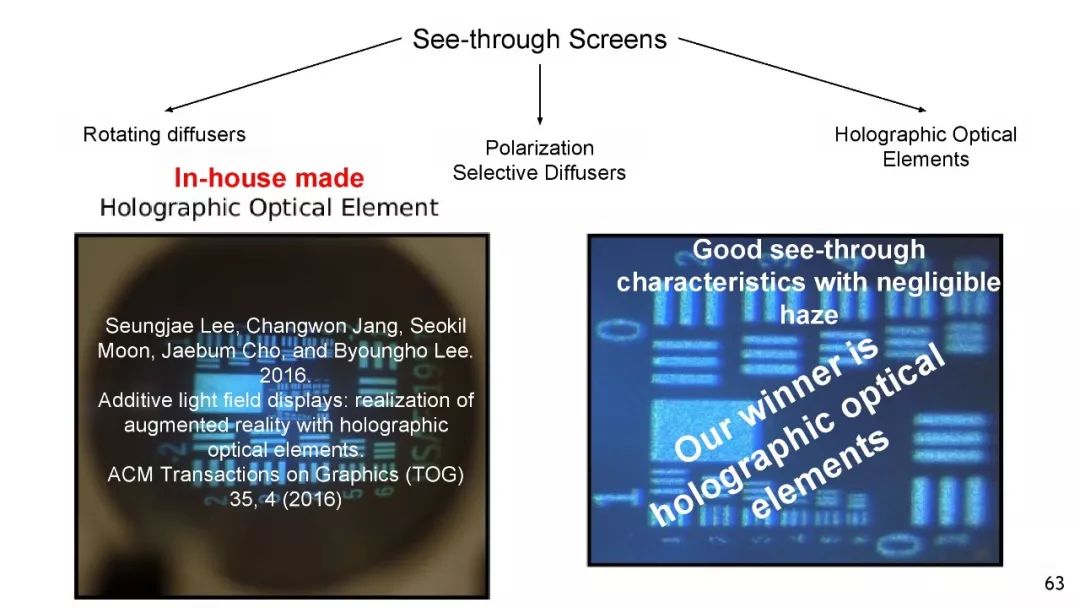 See-through Screens

Rotating diffusers

Polarization Selective Diffusers

Holographic Optical Elements

In-house made
Holographic Optical Element

Seungjae Lee, Changwon Jang, Seokil Moon, Jaebum Cho, and Byoungho Lee. 2016.
Additive light field displays: realization of augmented reality with holographic optical elements.
ACM Transactions on Graphics (TOG) 35, 4 (2016)

Good see-through characteristics with negligible haze

Our winner is holographic optical elements

63